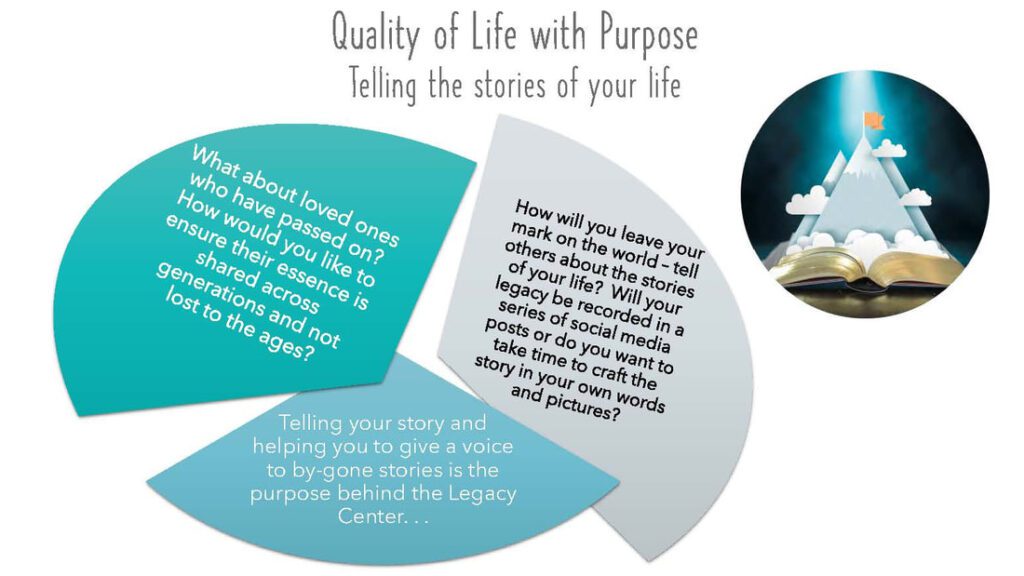 Quality of Life with Purpose
Telling the stories of your life

What about loved ones who have passed on? How would you like to ensure their essence is shared across generations and not lost to the ages?

How will you leave your mark on the world – tell others about the stories of your life? Will your legacy be recorded in a series of social media posts or do you want to take time to craft the story in your own words and pictures?

Telling your story and helping you to give a voice to by-gone stories is the purpose behind the Legacy Center. . .